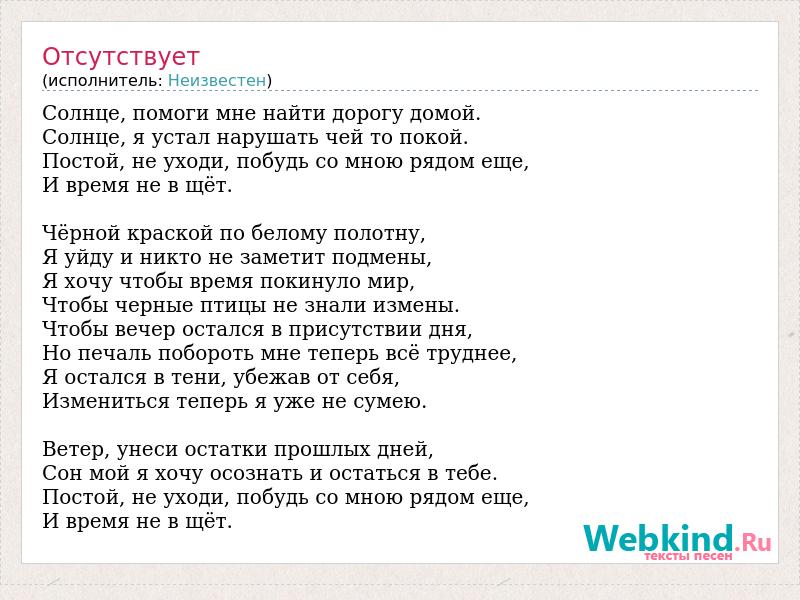 Отсутствует
(исполнитель: Неизвестен)

Солнце, помоги мне найти дорогу домой.
Солнце, я устал нарушать чей то покой.
Постой, не уходи, побудь со мною рядом еще,
И время не в щёт.

Чёрной краской по белому полотну,
Я уйду и никто не заметит подмены,
Я хочу чтобы время покинуло мир,
Чтобы черные птицы не знали измены.
Чтобы вечер остался в присутствии дня,
Но печаль побороть мне теперь всё труднее,
Я остался в тени, убежав от себя,
Измениться теперь я уже не сумею.

Ветер, унеси остатки прошлых дней,
Сон мой я хочу осознать и остаться в тебе.
Постой, не уходи, побудь со мною рядом еще,
И время не в щёт.

Webkind.Ru
тексты песен